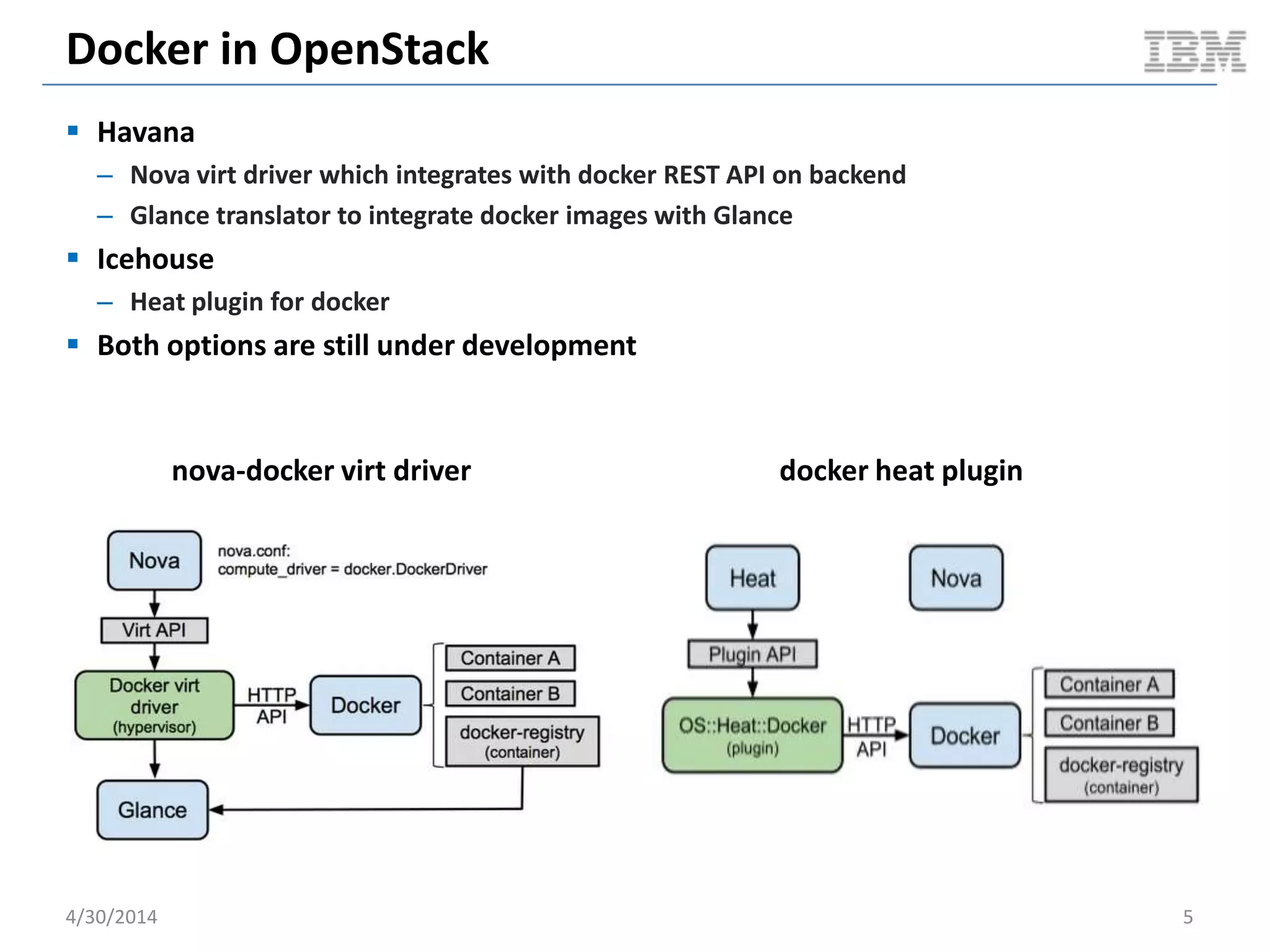 Docker in OpenStack

IBM

▪ Havana
– Nova virt driver which integrates with docker REST API on backend
– Glance translator to integrate docker images with Glance
▪ Icehouse
– Heat plugin for docker
▪ Both options are still under development

nova-docker virt driver

Nova
nova.conf:
compute_driver = docker.DockerDriver
Virt API
Docker virt driver (hypervisor)
HTTP API
Docker
Container A
Container B
docker-registry (container)
Glance

docker heat plugin

Heat
Nova
Plugin API
OS::Heat::Docker (plugin)
HTTP API
Docker
Container A
Container B
docker-registry (container)

4/30/2014
5